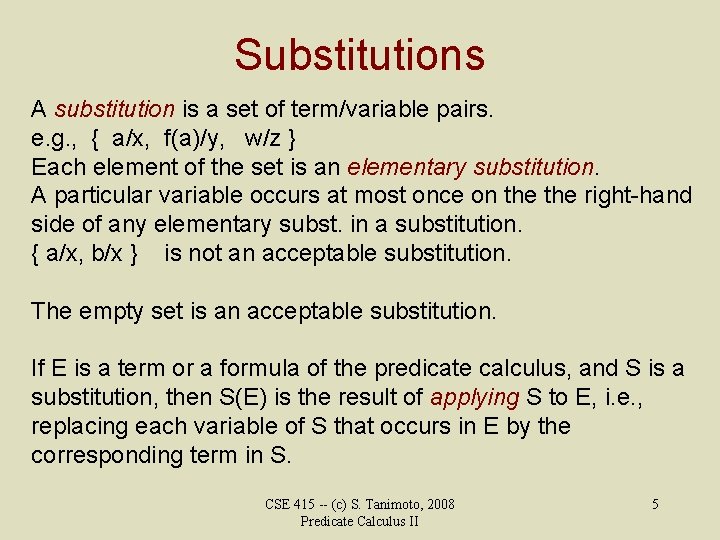 Substitutions

A substitution is a set of term/variable pairs.
e.g., { a/x, f(a)/y, w/z }
Each element of the set is an elementary substitution.
A particular variable occurs at most once on the the right-hand side of any elementary subst. in a substitution.
{ a/x, b/x } is not an acceptable substitution.

The empty set is an acceptable substitution.

If E is a term or a formula of the predicate calculus, and S is a substitution, then S(E) is the result of applying S to E, i.e., replacing each variable of S that occurs in E by the corresponding term in S.

CSE 415 -- (c) S. Tanimoto, 2008
Predicate Calculus II

5